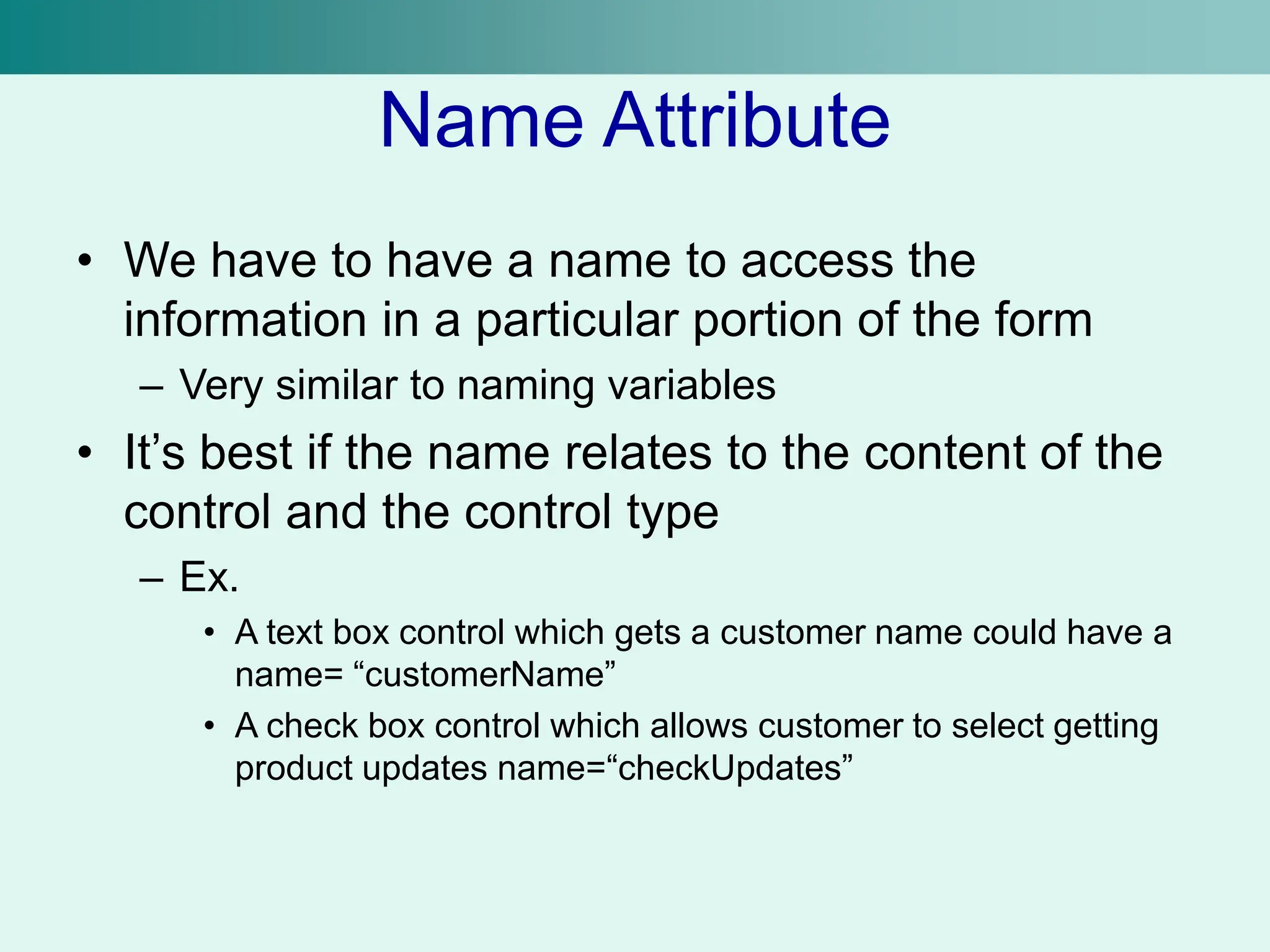 Name Attribute

• We have to have a name to access the information in a particular portion of the form
– Very similar to naming variables
• It’s best if the name relates to the content of the control and the control type
– Ex.
• A text box control which gets a customer name could have a name= “customerName”
• A check box control which allows customer to select getting product updates name=“checkUpdates”